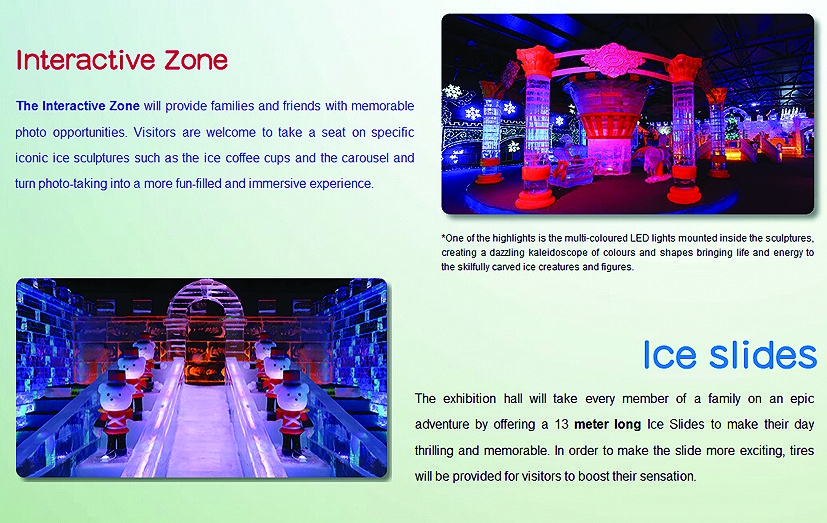 Interactive Zone

The Interactive Zone will provide families and friends with memorable photo opportunities. Visitors are welcome to take a seat on specific iconic ice sculptures such as the ice coffee cups and the carousel and turn photo-taking into a more fun-filled and immersive experience.

*One of the highlights is the multi-coloured LED lights mounted inside the sculptures, creating a dazzling kaleidoscope of colours and shapes bringing life and energy to the skilfully carved ice creatures and figures.

Ice slides

The exhibition hall will take every member of a family on an epic adventure by offering a 13 meter long Ice Slides to make their day thrilling and memorable. In order to make the slide more exciting, tires will be provided for visitors to boost their sensation.